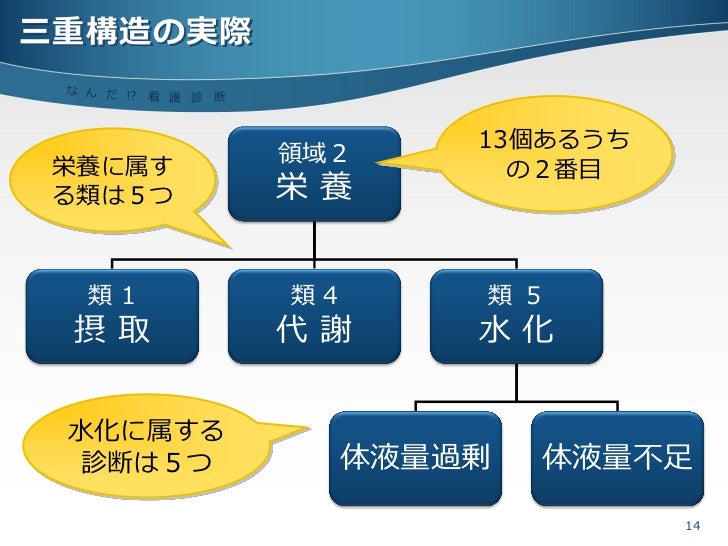 三重構造の実際

なんだ!? 看護診断

栄養に属する類は５つ

領域２
栄養

13個あるうちの２番目

類 1
摂取

類 4
代謝

類 5
水化

水化に属する診断は５つ

体液量過剰

体液量不足

14